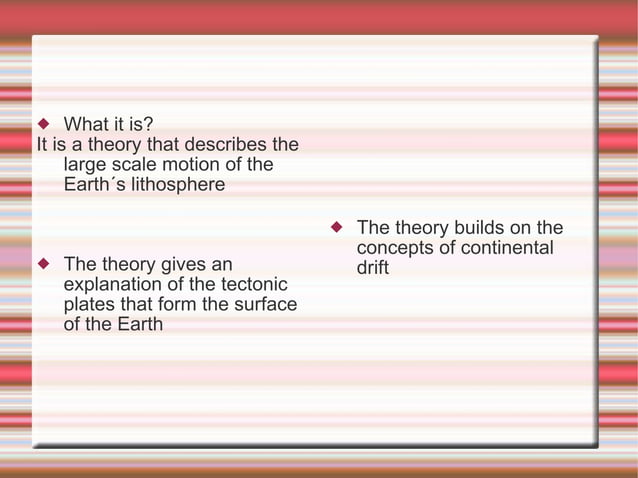 ◆ What it is?
It is a theory that describes the large scale motion of the Earth´s lithosphere

◆ The theory gives an explanation of the tectonic plates that form the surface of the Earth

◆ The theory builds on the concepts of continental drift